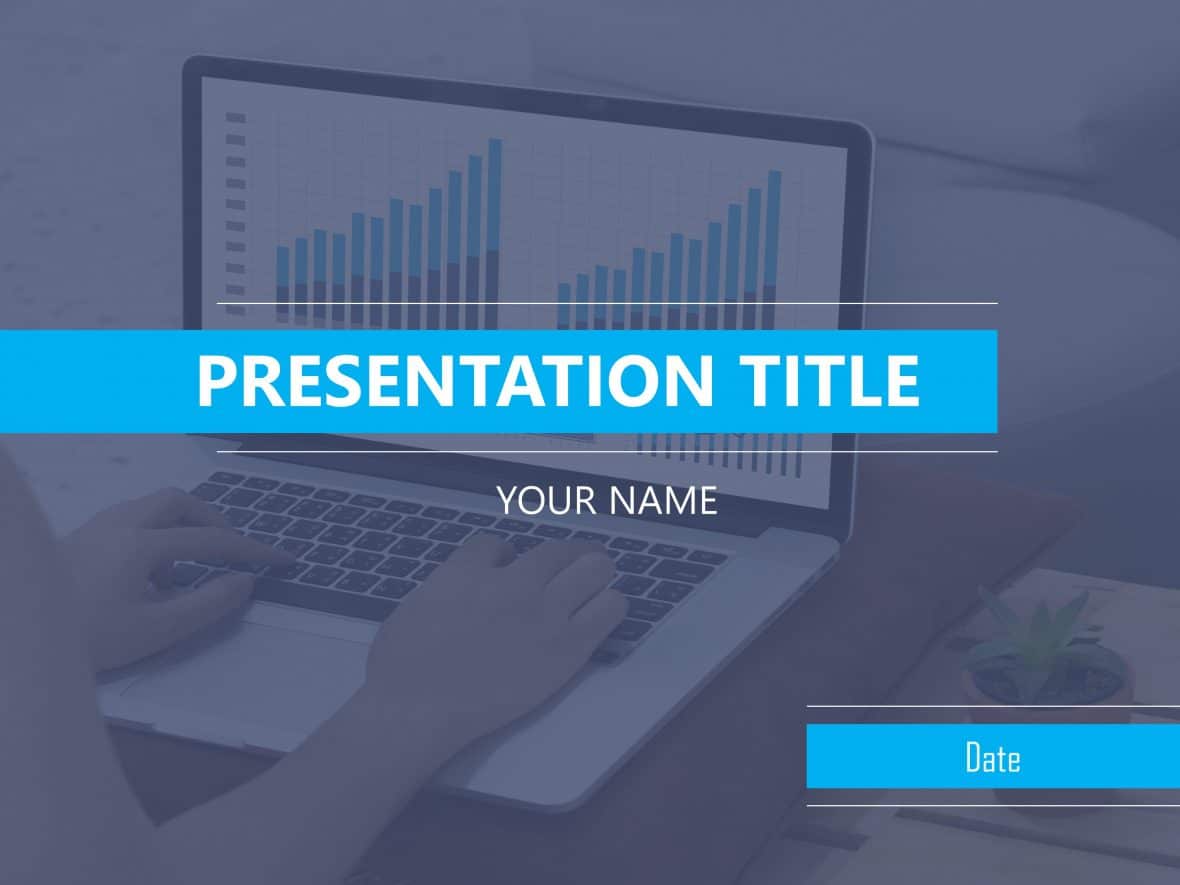 PRESENTATION TITLE

YOUR NAME

Date